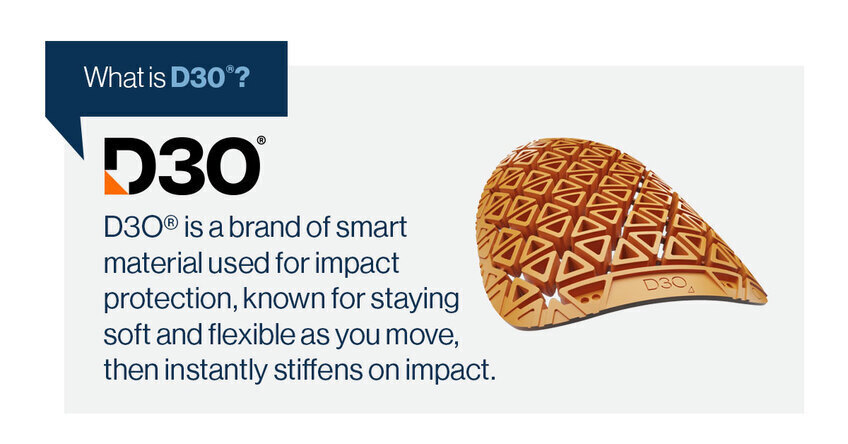 What is D3O®?

D3O®

D3O® is a brand of smart material used for impact protection, known for staying soft and flexible as you move, then instantly stiffens on impact.

D3O